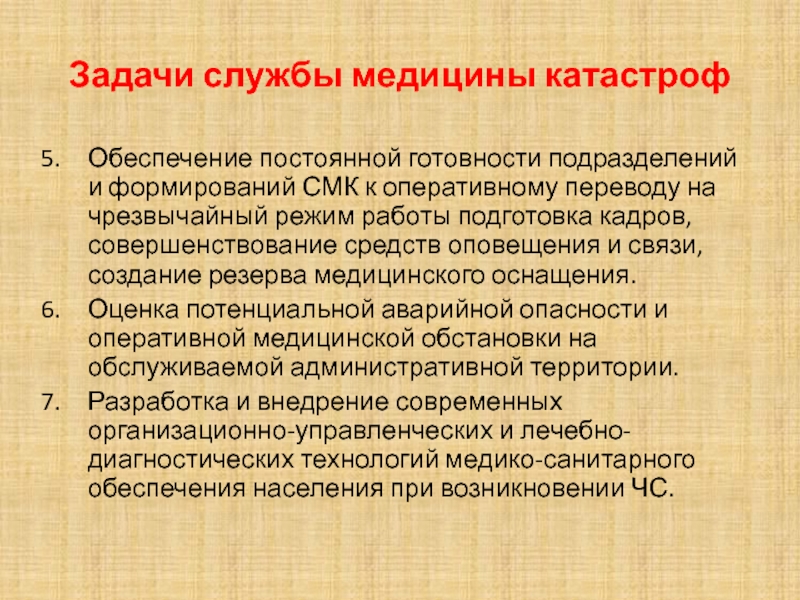 Задачи службы медицины катастроф

5. Обеспечение постоянной готовности подразделений и формирований СМК к оперативному переводу на чрезвычайный режим работы подготовка кадров, совершенствование средств оповещения и связи, создание резерва медицинского оснащения.
6. Оценка потенциальной аварийной опасности и оперативной медицинской обстановки на обслуживаемой административной территории.
7. Разработка и внедрение современных организационно-управленческих и лечебно-диагностических технологий медико-санитарного обеспечения населения при возникновении ЧС.